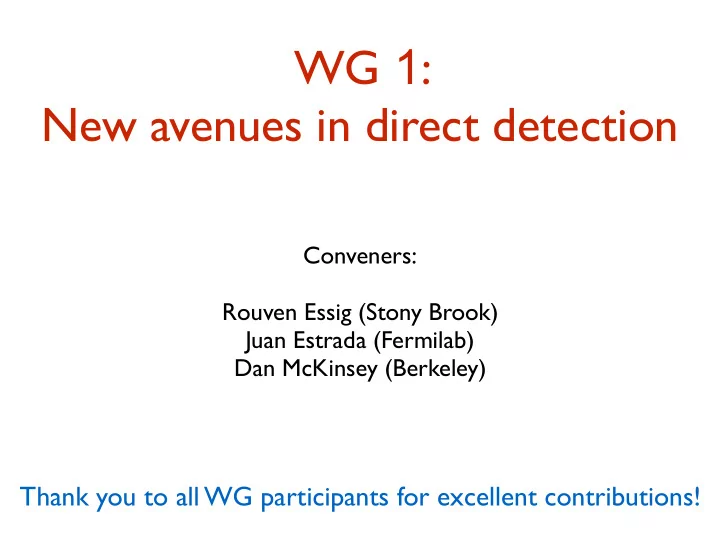 WG 1:
New avenues in direct detection

Conveners:

Rouven Essig (Stony Brook)
Juan Estrada (Fermilab)
Dan McKinsey (Berkeley)

Thank you to all WG participants for excellent contributions!